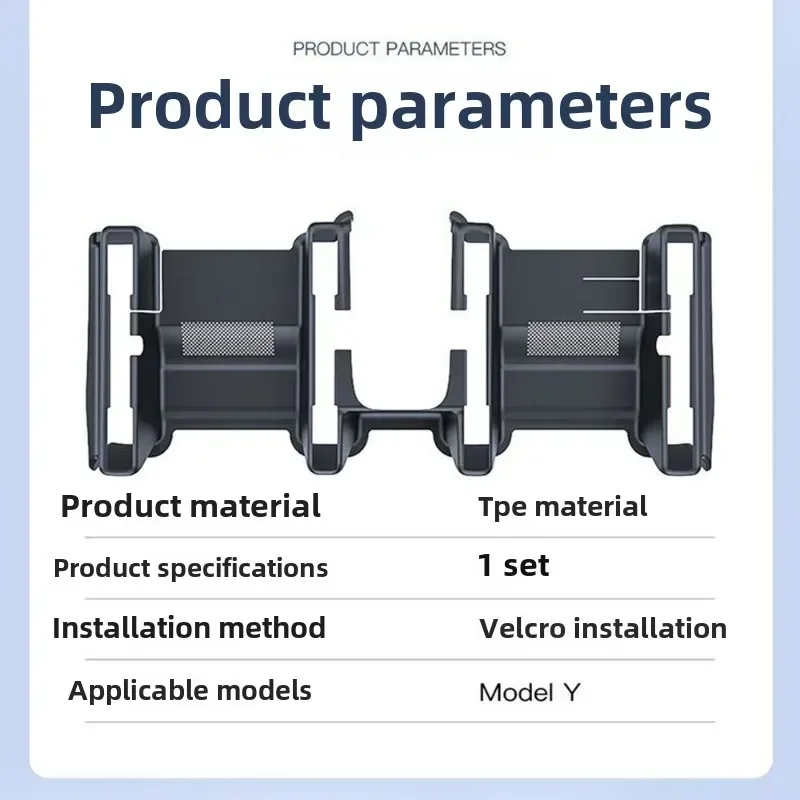 PRODUCT PARAMETERS

Product parameters

| Product material | Tpe material |
|---|---|
| Product specifications | 1 set |
| Installation method | Velcro installation |
| Applicable models | Model Y |